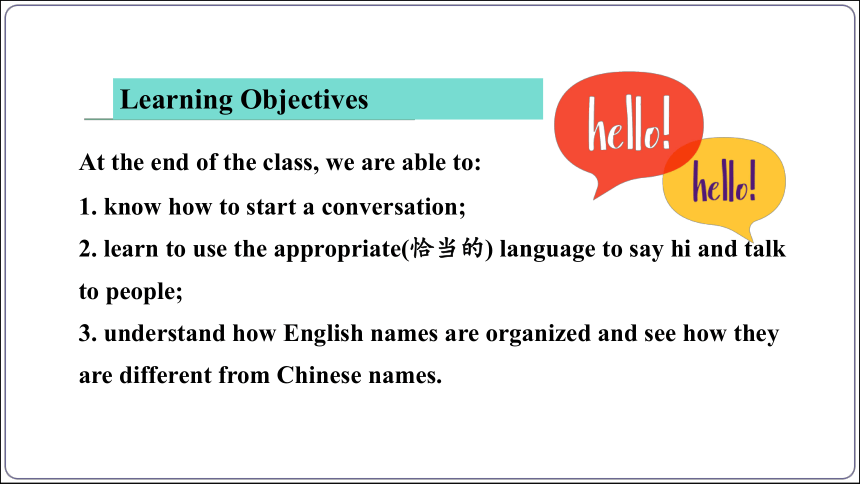 Learning Objectives

hello!

hello!

At the end of the class, we are able to:

1. know how to start a conversation;

2. learn to use the appropriate(恰当的) language to say hi and talk to people;

3. understand how English names are organized and see how they are different from Chinese names.